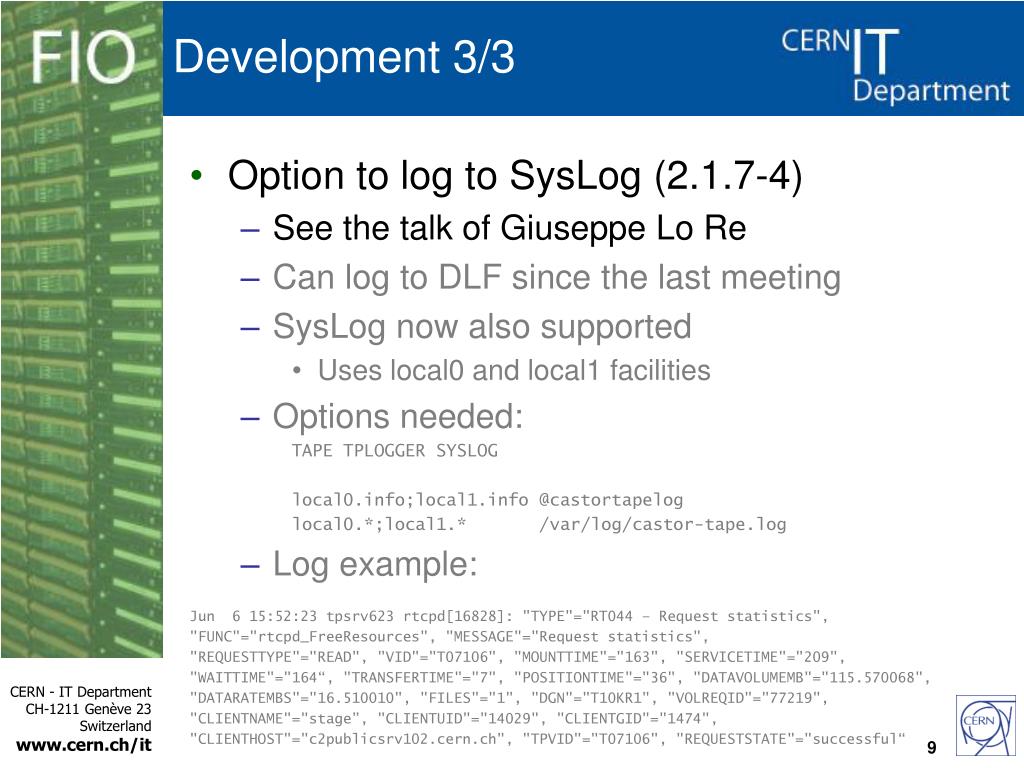 FIO

Development 3/3

CERN IT Department

• Option to log to SysLog (2.1.7-4)
– See the talk of Giuseppe Lo Re
– Can log to DLF since the last meeting
– SysLog now also supported
• Uses local0 and local1 facilities
– Options needed:
TAPE TPLOGGER SYSLOG

local0.info;local1.info @castortapelog
local0.*;local1.* /var/log/castor-tape.log
– Log example:

Jun 6 15:52:23 tpsrv623 rtcpd[16828]: "TYPE"="RT044 - Request statistics", "FUNC"="rtcpd_FreeResources", "MESSAGE"="Request statistics", "REQUESTTYPE"="READ", "VID"="T07106", "MOUNTTIME"="163", "SERVICETIME"="209", "WAITTIME"="164", "TRANSFERTIME"="7", "POSITIONTIME"="36", "DATAVOLUMEMB"="115.570068", "DATARATEMBS"="16.510010", "FILES"="1", "DGN"="T10KR1", "VOLREQID"="77219", "CLIENTNAME"="stage", "CLIENTUID"="14029", "CLIENTGID"="1474", "CLIENTHOST"="c2publicsrv102.cern.ch", "TPVID"="T07106", "REQUESTSTATE"="successful"

CERN - IT Department
CH-1211 Genève 23
Switzerland
www.cern.ch/it

CERN

9